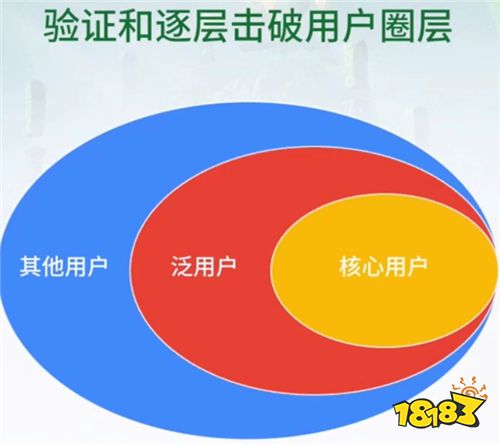 验证和逐层击破用户圈层

其他用户

泛用户

核心用户

18183